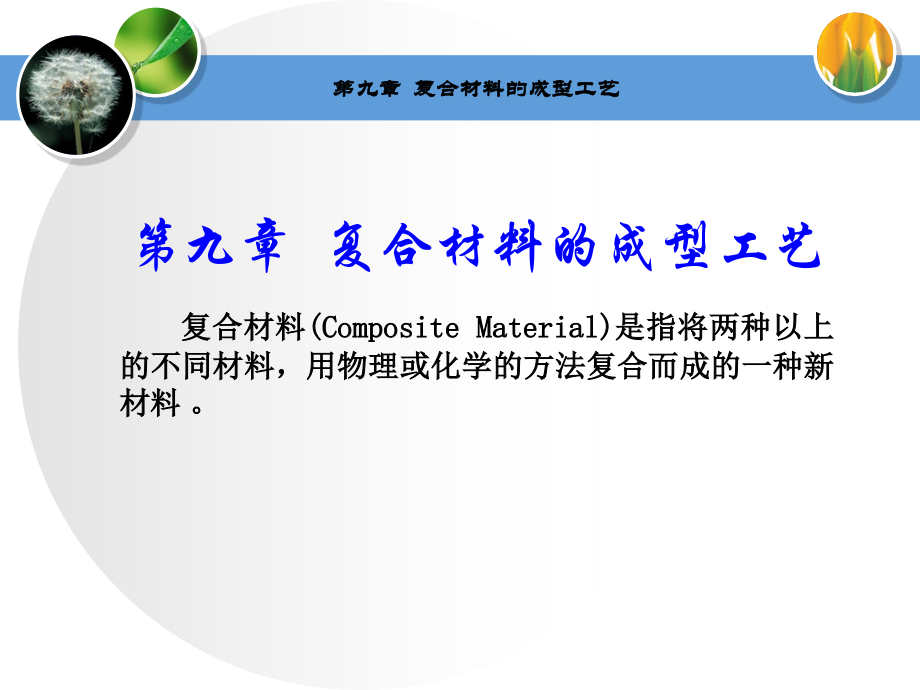 第九章 复合材料的成型工艺

第九章 复合材料的成型工艺

复合材料(Composite Material)是指将两种以上的不同材料，用物理或化学的方法复合而成的一种新材料 。